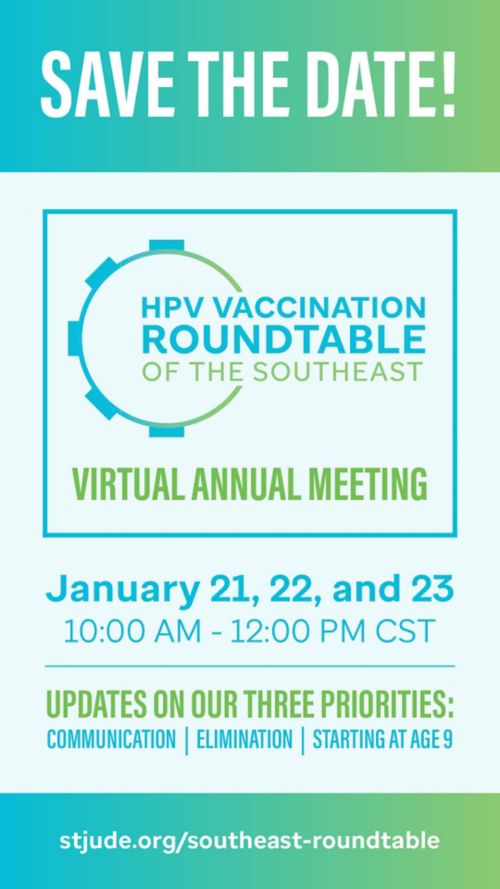 SAVE THE DATE!

HPV VACCINATION ROUNDTABLE OF THE SOUTHEAST

VIRTUAL ANNUAL MEETING

January 21, 22, and 23
10:00 AM - 12:00 PM CST

UPDATES ON OUR THREE PRIORITIES:
COMMUNICATION | ELIMINATION | STARTING AT AGE 9

stjude.org/southeast-roundtable